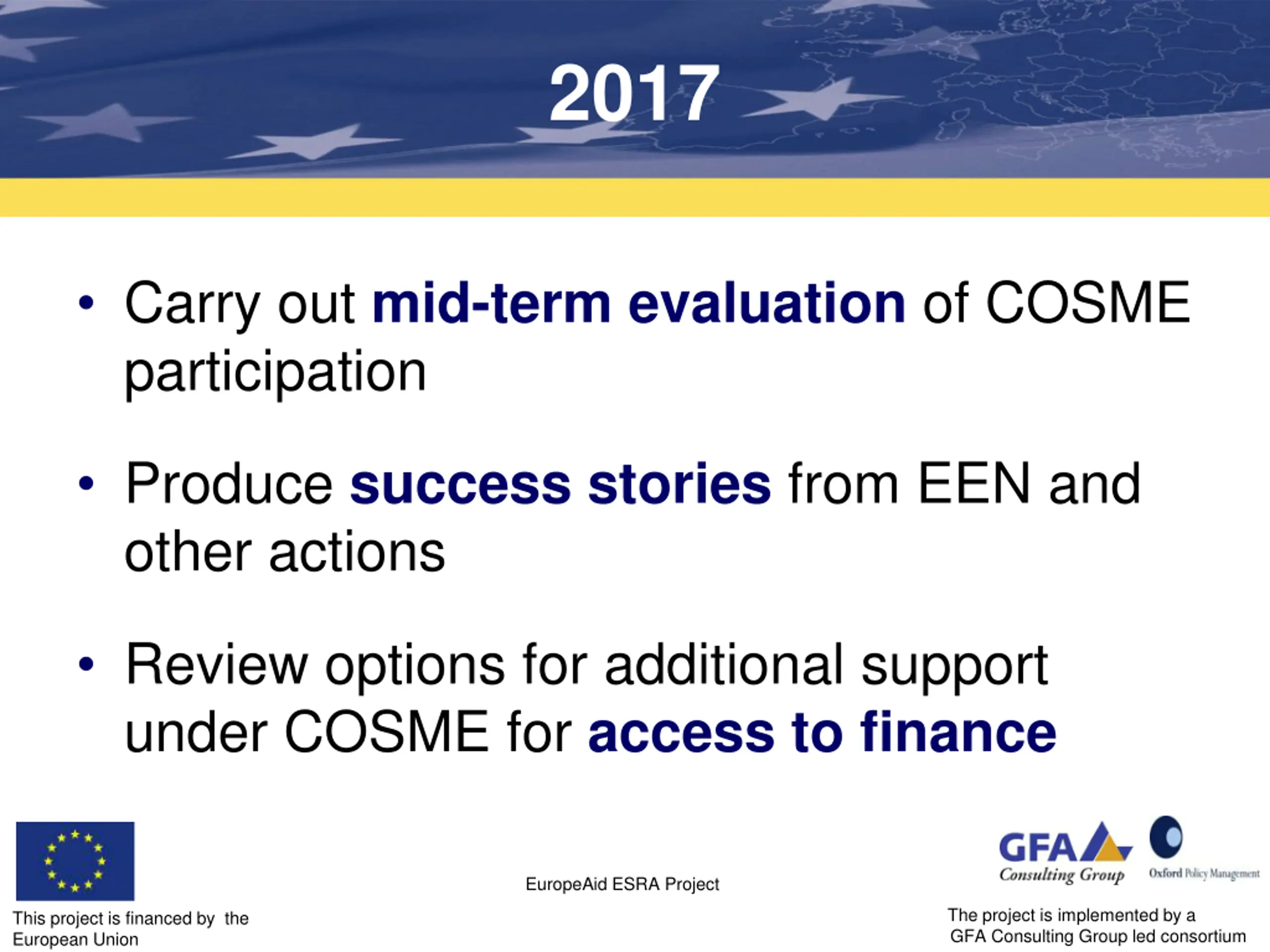 2017

• Carry out mid-term evaluation of COSME participation

• Produce success stories from EEN and other actions

• Review options for additional support under COSME for access to finance

This project is financed by the European Union

EuropeAid ESRA Project

GFA Consulting Group

Oxford Policy Management

The project is implemented by a GFA Consulting Group led consortium